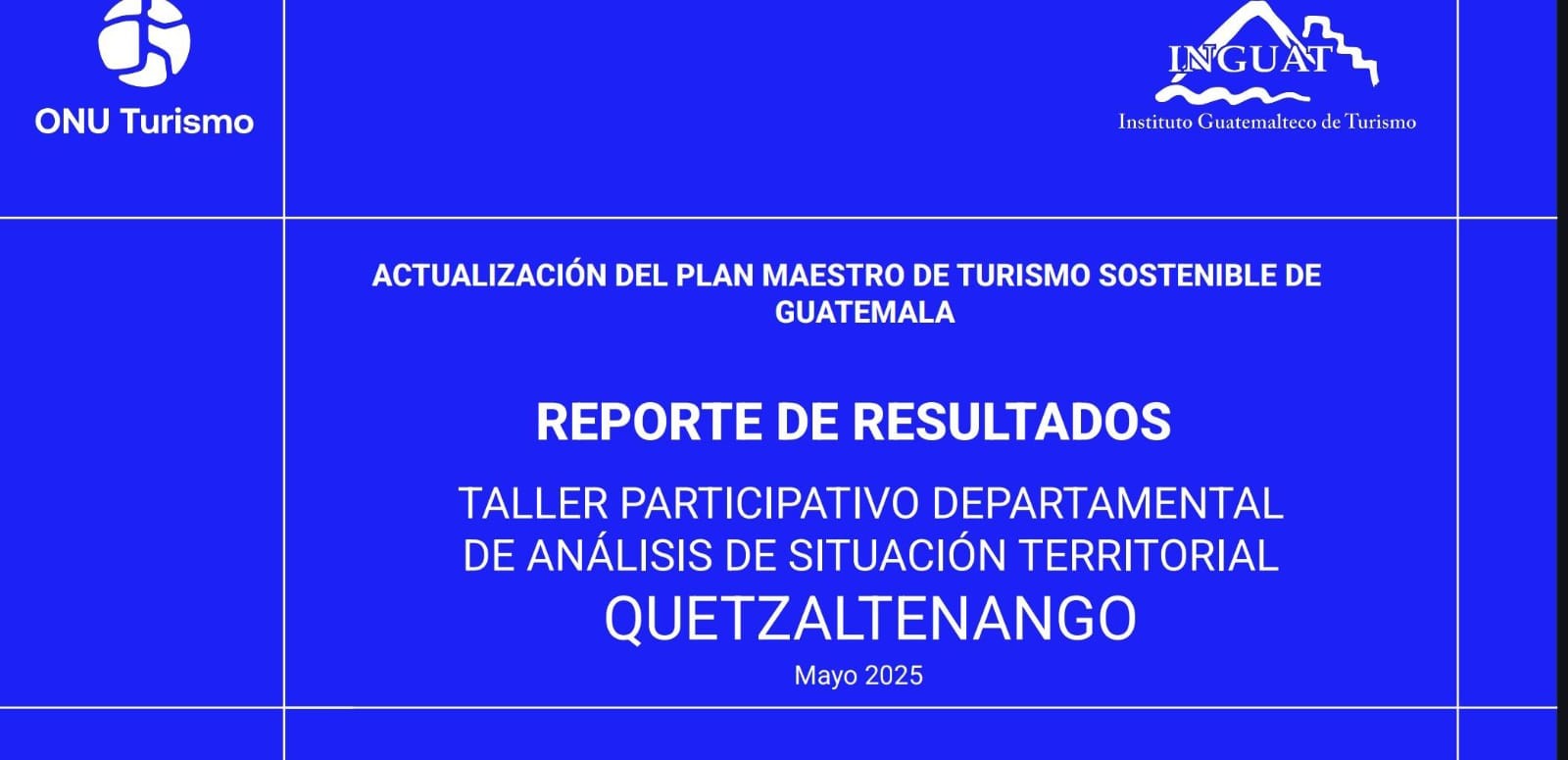 ONU Turismo

INGUAT
Instituto Guatemalteco de Turismo

ACTUALIZACIÓN DEL PLAN MAESTRO DE TURISMO SOSTENIBLE DE GUATEMALA

REPORTE DE RESULTADOS

TALLER PARTICIPATIVO DEPARTAMENTAL DE ANÁLISIS DE SITUACIÓN TERRITORIAL
QUETZALTENANGO
Mayo 2025